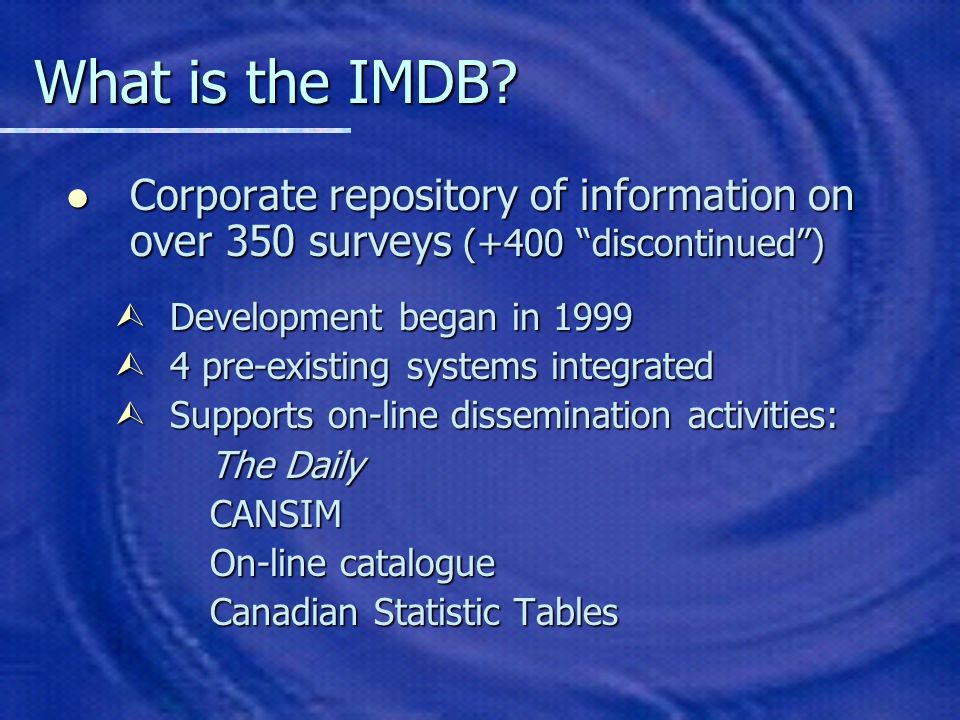 What is the IMDB?

● Corporate repository of information on over 350 surveys (+400 “discontinued”)

Development began in 1999

4 pre-existing systems integrated

Supports on-line dissemination activities:

The Daily

CANSIM

On-line catalogue

Canadian Statistic Tables